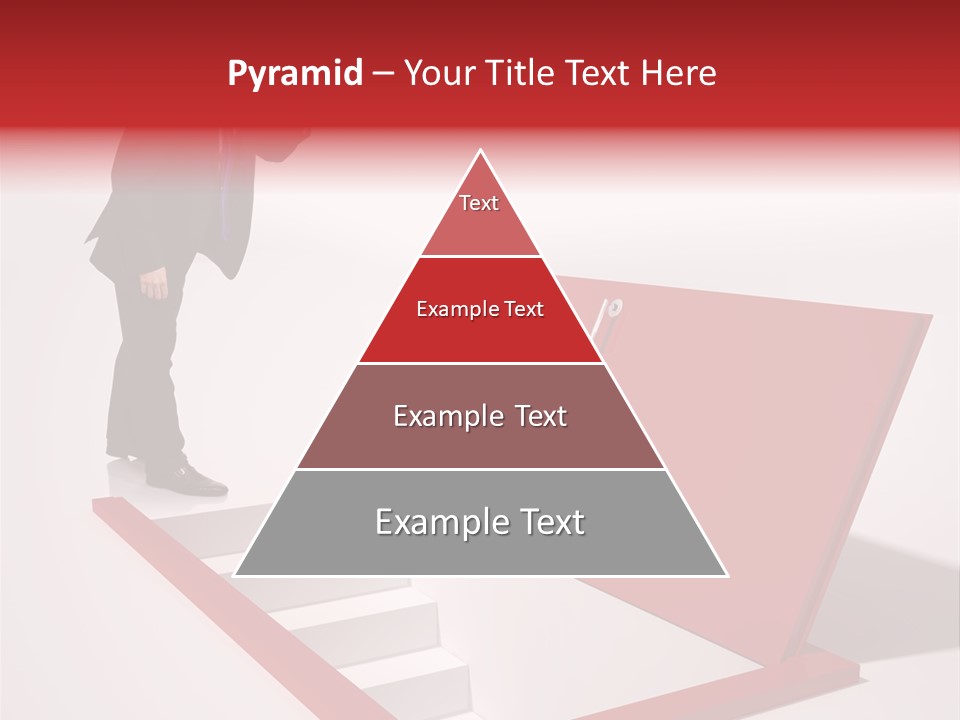 Pyramid – Your Title Text Here

Text

Example Text

Example Text

Example Text